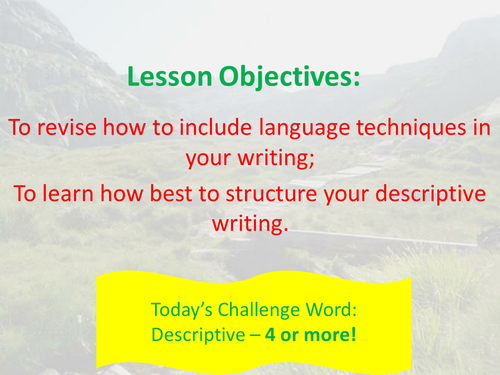 Lesson Objectives:

To revise how to include language techniques in your writing;

To learn how best to structure your descriptive writing.

Today's Challenge Word:
Descriptive – 4 or more!